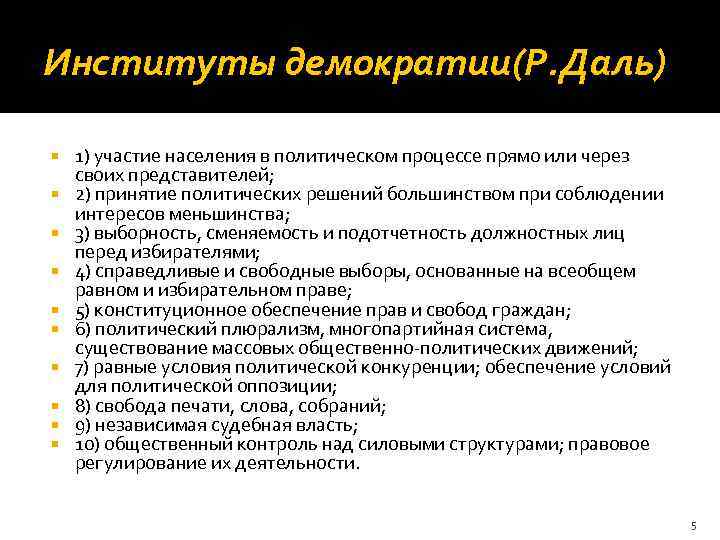 Институты демократии(Р.Даль)

1) участие населения в политическом процессе прямо или через своих представителей;
2) принятие политических решений большинством при соблюдении интересов меньшинства;
3) выборность, сменяемость и подотчетность должностных лиц перед избирателями;
4) справедливые и свободные выборы, основанные на всеобщем равном и избирательном праве;
5) конституционное обеспечение прав и свобод граждан;
6) политический плюрализм, многопартийная система, существование массовых общественно-политических движений;
7) равные условия политической конкуренции; обеспечение условий для политической оппозиции;
8) свобода печати, слова, собраний;
9) независимая судебная власть;
10) общественный контроль над силовыми структурами; правовое регулирование их деятельности.

5